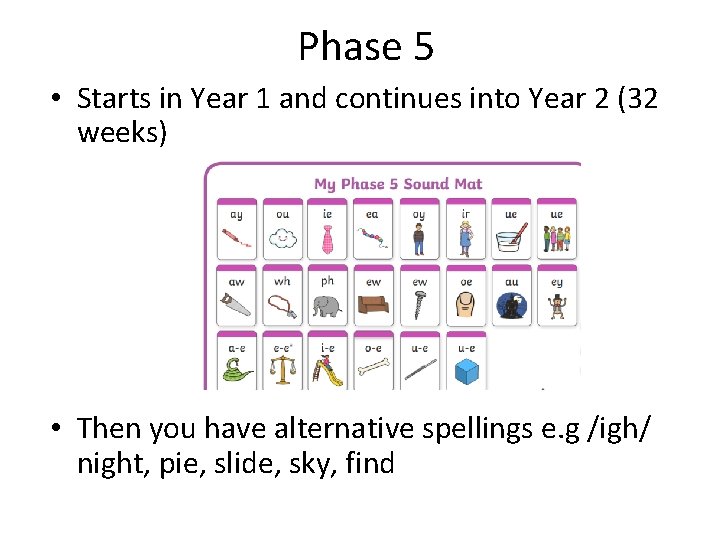 Phase 5

• Starts in Year 1 and continues into Year 2 (32 weeks)

My Phase 5 Sound Mat

ay ou ie ea oy ir ue ue

aw wh ph ew ew oe au ey

a-e e-e i-e o-e u-e u-e

• Then you have alternative spellings e.g /igh/ night, pie, slide, sky, find